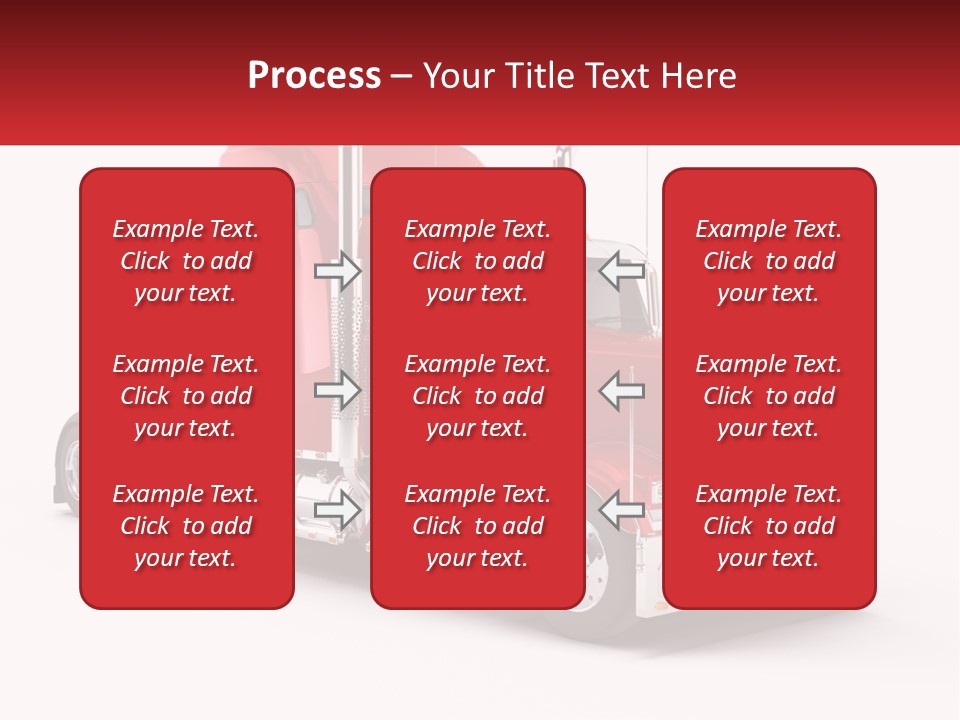 Process – Your Title Text Here

Example Text. Click to add your text.

Example Text. Click to add your text.

Example Text. Click to add your text.

Example Text. Click to add your text.

Example Text. Click to add your text.

Example Text. Click to add your text.

Example Text. Click to add your text.

Example Text. Click to add your text.

Example Text. Click to add your text.